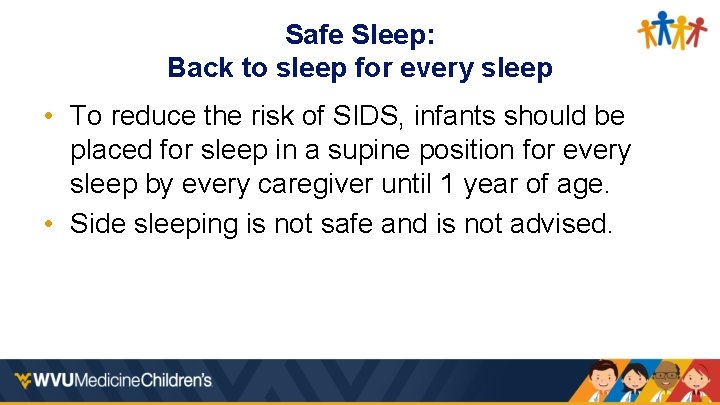 Safe Sleep:
Back to sleep for every sleep

• To reduce the risk of SIDS, infants should be placed for sleep in a supine position for every sleep by every caregiver until 1 year of age.
• Side sleeping is not safe and is not advised.

WVUMedicineChildren's